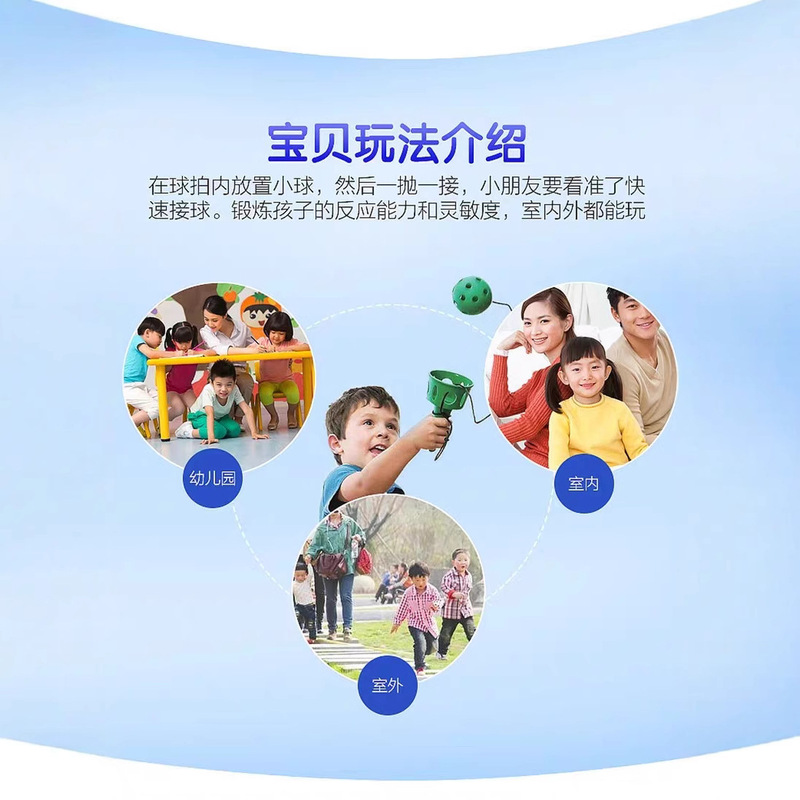 宝贝玩法介绍

在球拍内放置小球，然后一抛一接，小朋友要看准了快速接球。锻炼孩子的反应能力和灵敏度，室内外都能玩

幼儿园

室内

室外